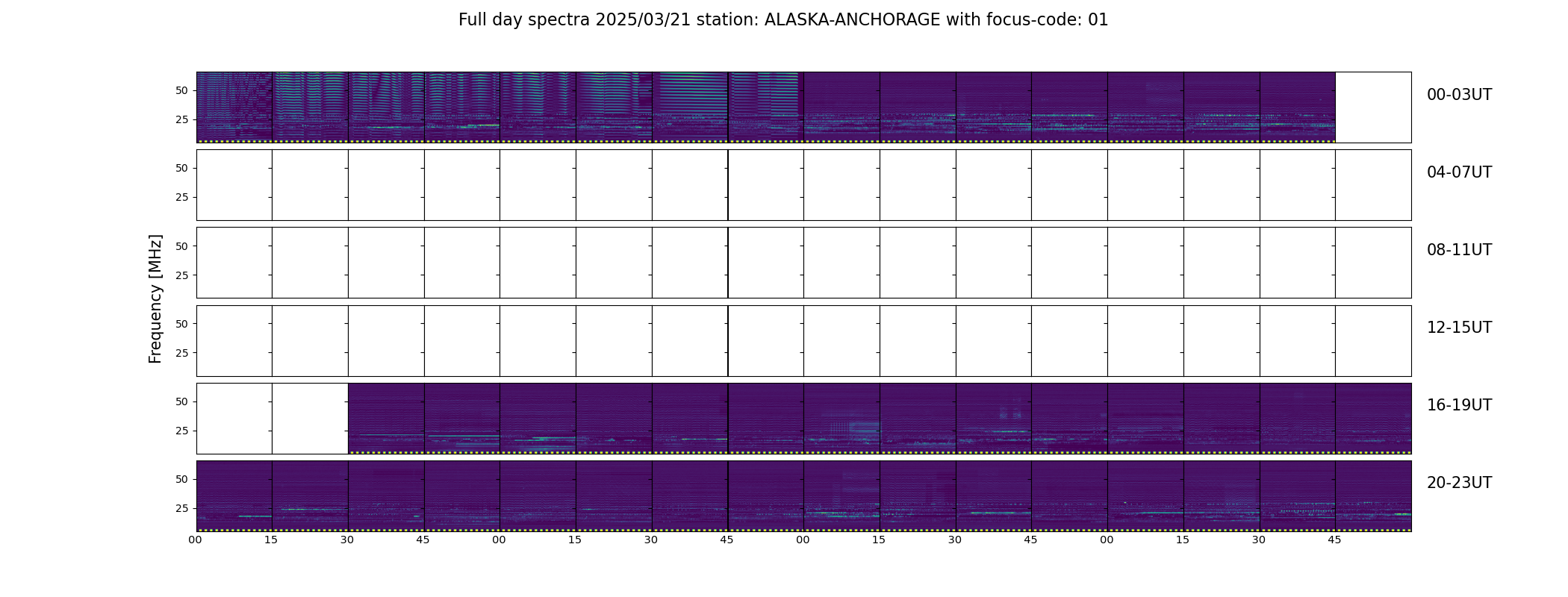 Full day spectra 2025/03/21 station: ALASKA-ANCHORAGE with focus-code: 01

Frequency [MHz]

50
25
00-03UT

50
25
04-07UT

50
25
08-11UT

50
25
12-15UT

50
25
16-19UT

50
25
20-23UT

00 15 30 45 00 15 30 45 00 15 30 45 00 15 30 45